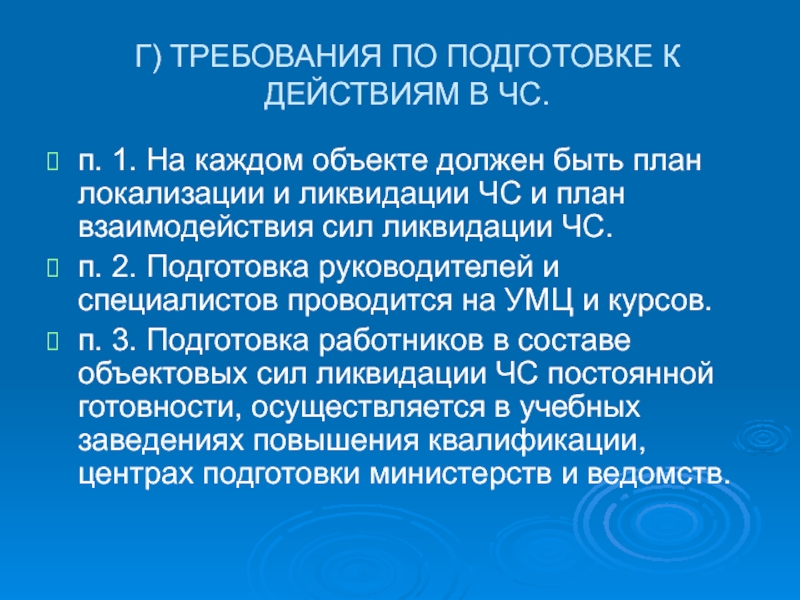 Г) ТРЕБОВАНИЯ ПО ПОДГОТОВКЕ К ДЕЙСТВИЯМ В ЧС.

п. 1. На каждом объекте должен быть план локализации и ликвидации ЧС и план взаимодействия сил ликвидации ЧС.

п. 2. Подготовка руководителей и специалистов проводится на УМЦ и курсов.

п. 3. Подготовка работников в составе объектовых сил ликвидации ЧС постоянной готовности, осуществляется в учебных заведениях повышения квалификации, центрах подготовки министерств и ведомств.